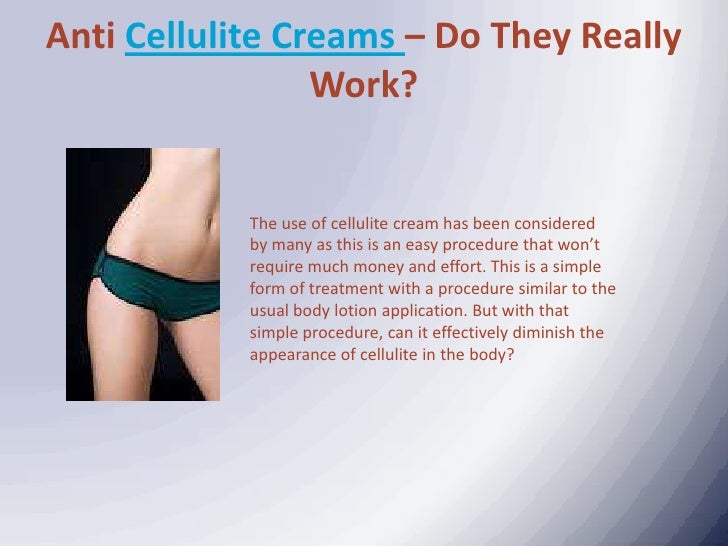 Anti Cellulite Creams – Do They Really Work?

The use of cellulite cream has been considered by many as this is an easy procedure that won't require much money and effort. This is a simple form of treatment with a procedure similar to the usual body lotion application. But with that simple procedure, can it effectively diminish the appearance of cellulite in the body?